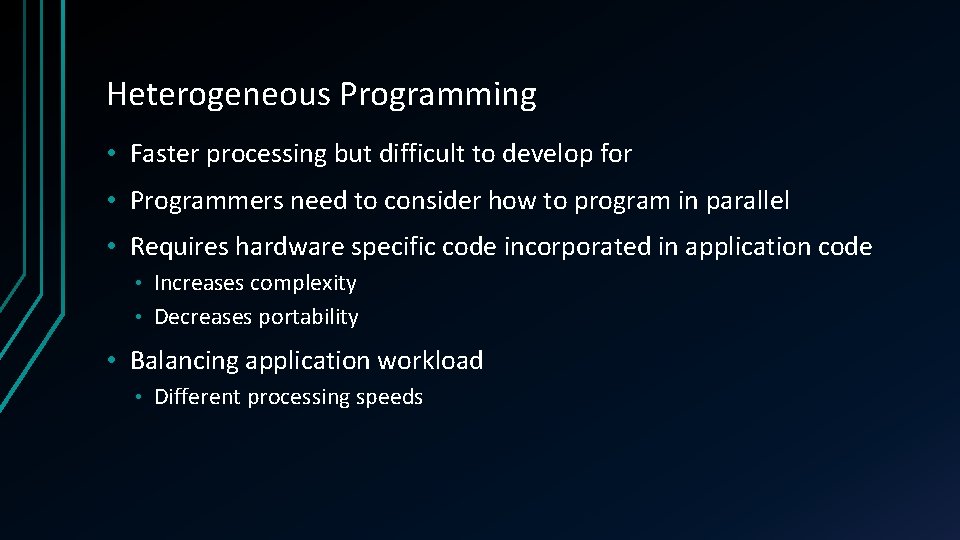 Heterogeneous Programming

• Faster processing but difficult to develop for
• Programmers need to consider how to program in parallel
• Requires hardware specific code incorporated in application code
  • Increases complexity
  • Decreases portability
• Balancing application workload
  • Different processing speeds